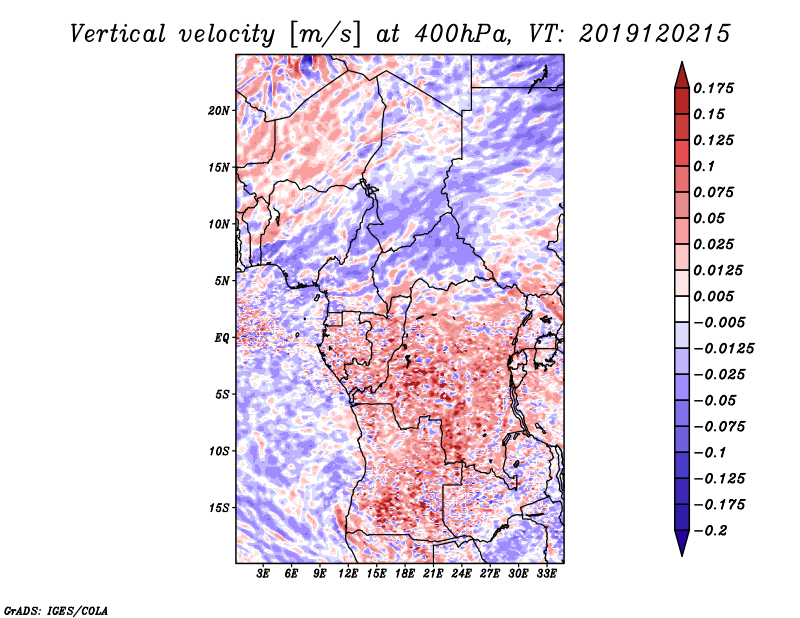 Vertical velocity [m/s] at 400hPa, VT: 2019120215

20N
15N
10N
5N
EQ
5S
10S
15S

3E 6E 9E 12E 15E 18E 21E 24E 27E 30E 33E

0.175
0.15
0.125
0.1
0.075
0.05
0.025
0.0125
0.005
−0.005
−0.0125
−0.025
−0.05
−0.075
−0.1
−0.125
−0.175
−0.2

GrADS: IGES/COLA